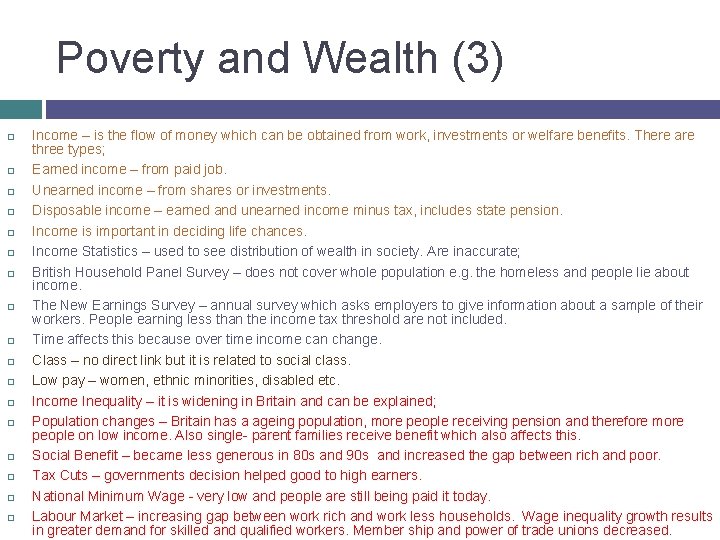 Poverty and Wealth (3)

Income – is the flow of money which can be obtained from work, investments or welfare benefits. There are three types;

Earned income – from paid job.

Unearned income – from shares or investments.

Disposable income – earned and unearned income minus tax, includes state pension.

Income is important in deciding life chances.

Income Statistics – used to see distribution of wealth in society. Are inaccurate;

British Household Panel Survey – does not cover whole population e.g. the homeless and people lie about income.

The New Earnings Survey – annual survey which asks employers to give information about a sample of their workers. People earning less than the income tax threshold are not included.

Time affects this because over time income can change.

Class – no direct link but it is related to social class.

Low pay – women, ethnic minorities, disabled etc.

Income Inequality – it is widening in Britain and can be explained;

Population changes – Britain has a ageing population, more people receiving pension and therefore more people on low income. Also single- parent families receive benefit which also affects this.

Social Benefit – became less generous in 80s and 90s and increased the gap between rich and poor.

Tax Cuts – governments decision helped good to high earners.

National Minimum Wage - very low and people are still being paid it today.

Labour Market – increasing gap between work rich and work less households. Wage inequality growth results in greater demand for skilled and qualified workers. Member ship and power of trade unions decreased.